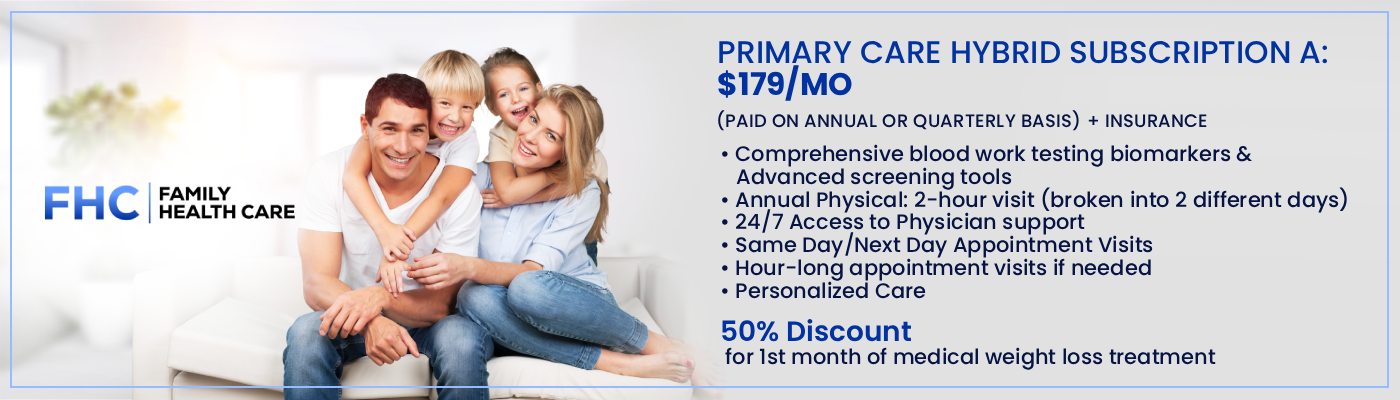 FHC | FAMILY HEALTH CARE

PRIMARY CARE HYBRID SUBSCRIPTION A: $179/MO

(PAID ON ANNUAL OR QUARTERLY BASIS) + INSURANCE

• Comprehensive blood work testing biomarkers & Advanced screening tools
• Annual Physical: 2-hour visit (broken into 2 different days)
• 24/7 Access to Physician support
• Same Day/Next Day Appointment Visits
• Hour-long appointment visits if needed
• Personalized Care

50% Discount
for 1st month of medical weight loss treatment